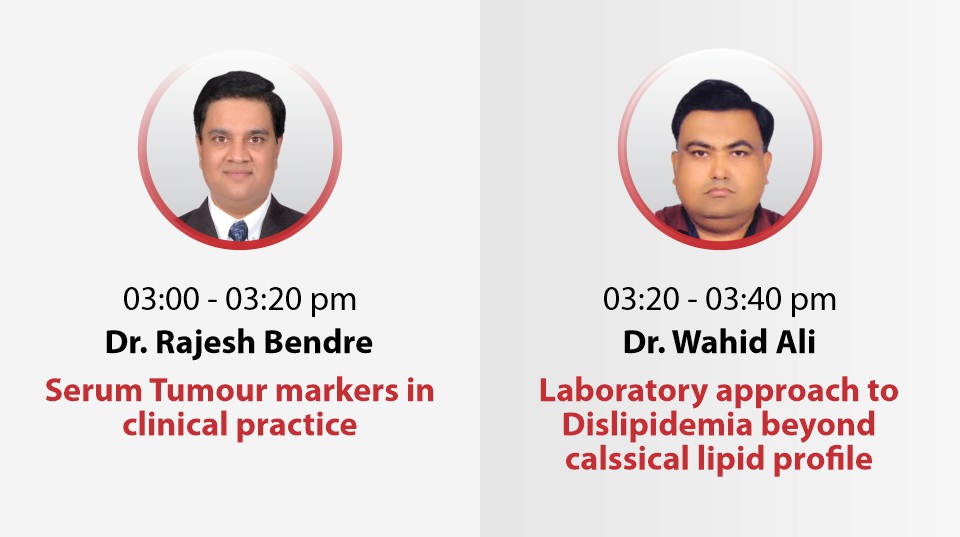 03:00 - 03:20 pm
Dr. Rajesh Bendre
Serum Tumour markers in clinical practice

03:20 - 03:40 pm
Dr. Wahid Ali
Laboratory approach to Dislipidemia beyond calssical lipid profile